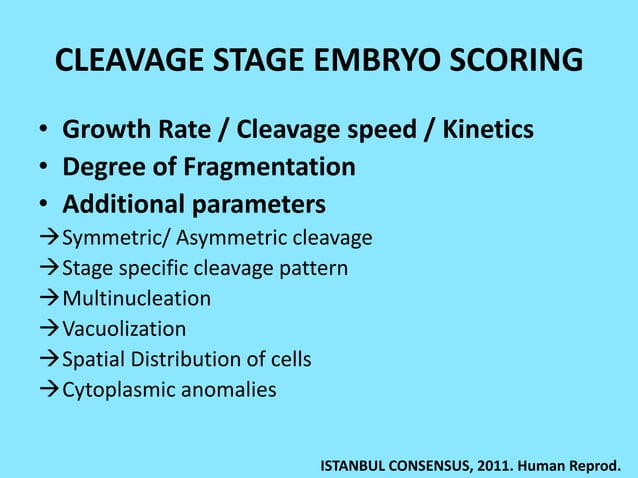 CLEAVAGE STAGE EMBRYO SCORING

• Growth Rate / Cleavage speed / Kinetics
• Degree of Fragmentation
• Additional parameters
→Symmetric/ Asymmetric cleavage
→Stage specific cleavage pattern
→Multinucleation
→Vacuolization
→Spatial Distribution of cells
→Cytoplasmic anomalies

ISTANBUL CONSENSUS, 2011. Human Reprod.